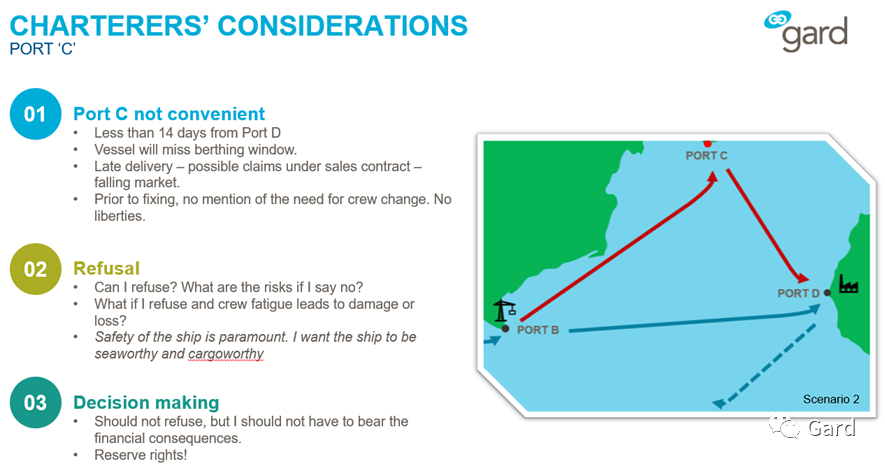 CHARTERERS' CONSIDERATIONS
PORT 'C'

gard

01 Port C not convenient
• Less than 14 days from Port D
• Vessel will miss berthing window.
• Late delivery – possible claims under sales contract – falling market.
• Prior to fixing, no mention of the need for crew change. No liberties.

02 Refusal
• Can I refuse? What are the risks if I say no?
• What if I refuse and crew fatigue leads to damage or loss?
• Safety of the ship is paramount. I want the ship to be seaworthy and cargoworthy

03 Decision making
• Should not refuse, but I should not have to bear the financial consequences.
• Reserve rights!

PORT C
PORT D
PORT B
Scenario 2

Gard